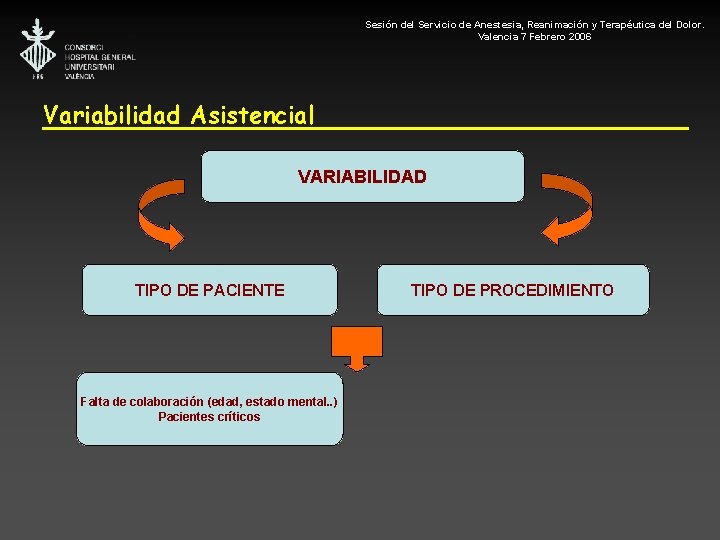 CONSORCI
HOSPITAL GENERAL
UNIVERSITARI
VALÈNCIA

Sesión del Servicio de Anestesia, Reanimación y Terapéutica del Dolor.
Valencia 7 Febrero 2006

Variabilidad Asistencial

VARIABILIDAD

TIPO DE PACIENTE

TIPO DE PROCEDIMIENTO

Falta de colaboración (edad, estado mental..)
Pacientes críticos